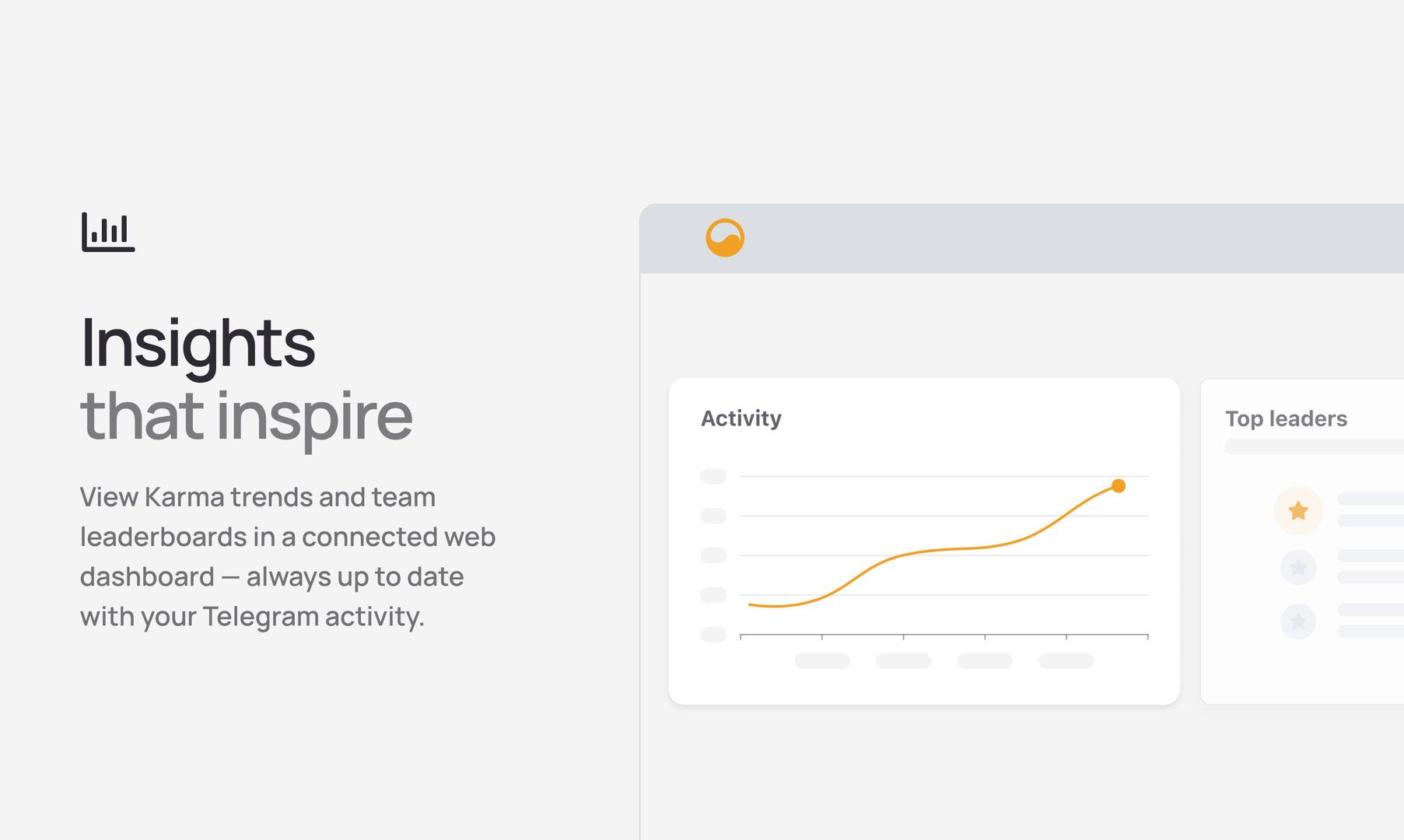 Insights
that inspire

View Karma trends and team leaderboards in a connected web dashboard — always up to date with your Telegram activity.

Activity

Top leaders